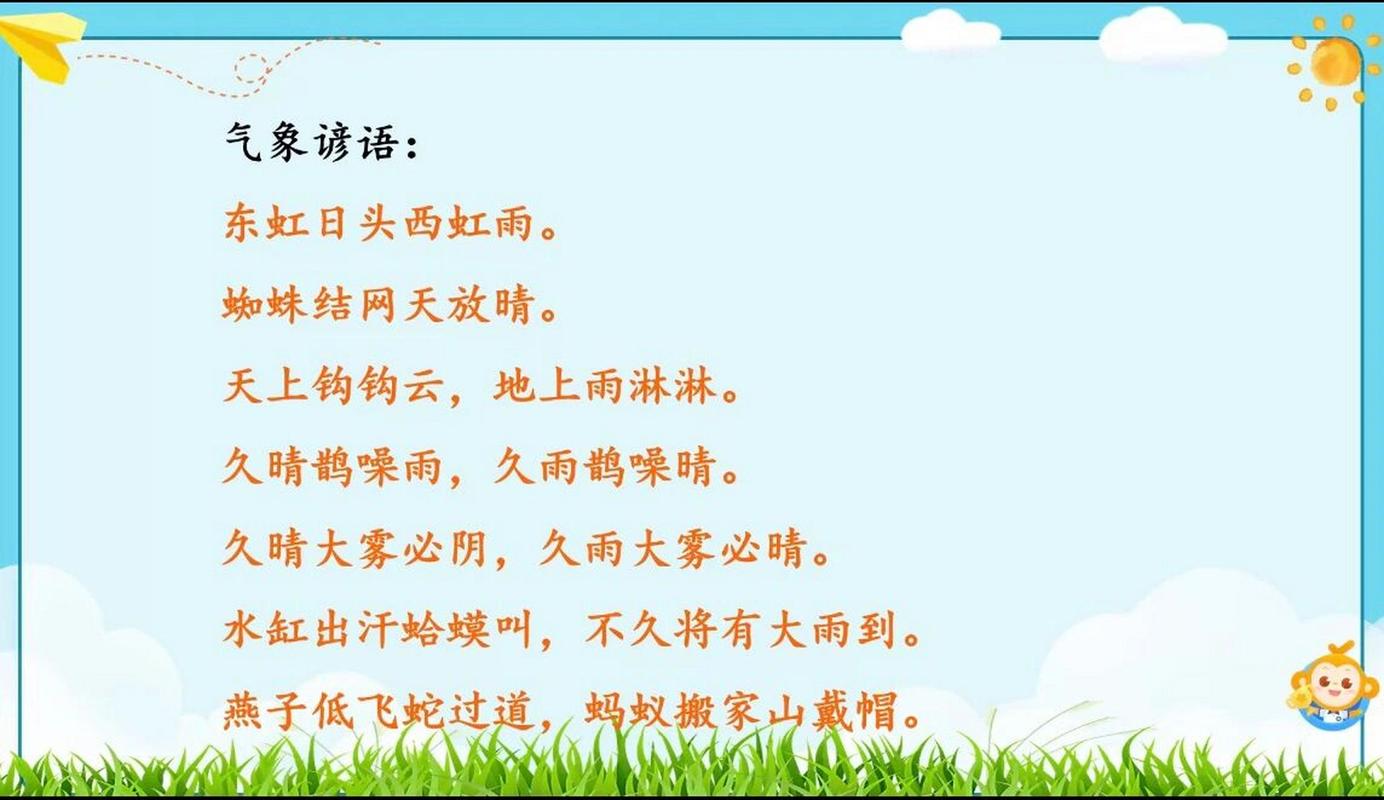 气象谚语：

东虹日头西虹雨。

蜘蛛结网天放晴。

天上钩钩云，地上雨淋淋。

久晴鹊噪雨，久雨鹊噪晴。

久晴大雾必阴，久雨大雾必晴。

水缸出汗蛤蟆叫，不久将有大雨到。

燕子低飞蛇过道，蚂蚁搬家山戴帽。